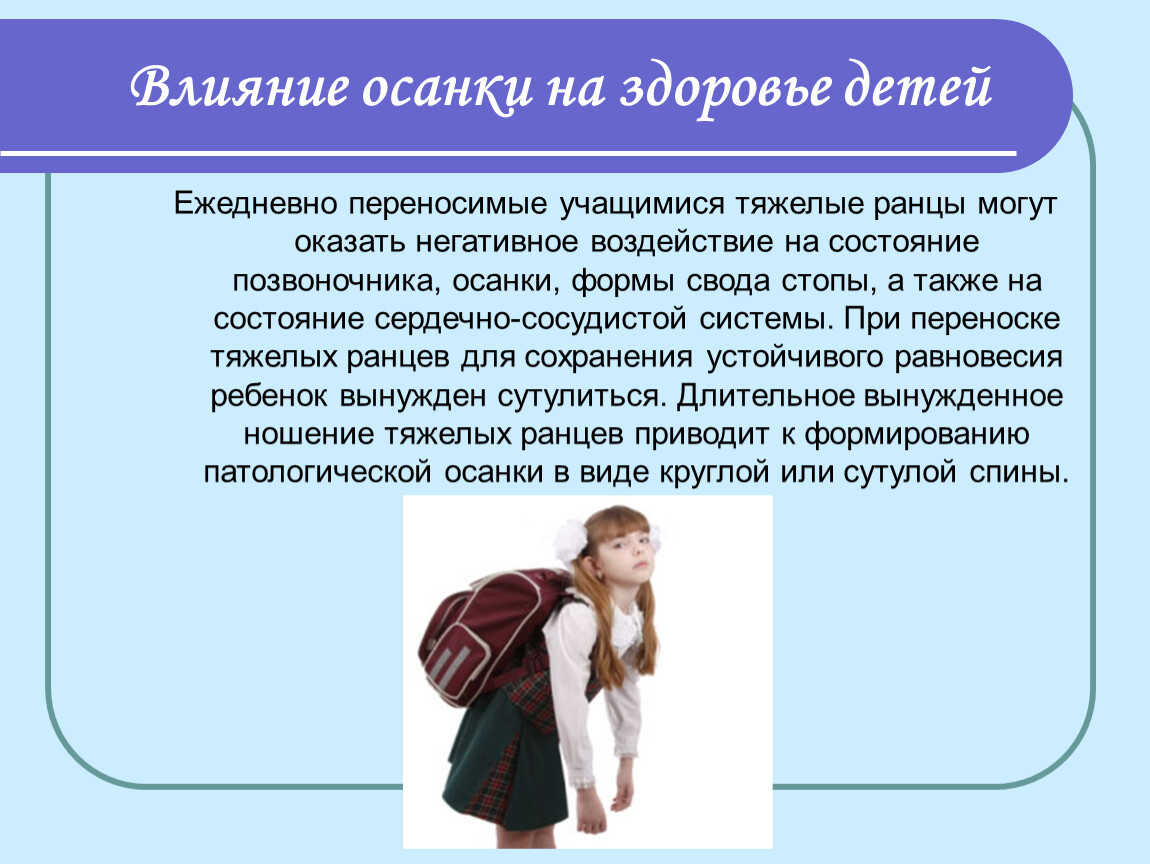 Влияние осанки на здоровье детей

Ежедневно переносимые учащимися тяжелые ранцы могут оказать негативное воздействие на состояние позвоночника, осанки, формы свода стопы, а также на состояние сердечно-сосудистой системы. При переноске тяжелых ранцев для сохранения устойчивого равновесия ребенок вынужден сутулиться. Длительное вынужденное ношение тяжелых ранцев приводит к формированию патологической осанки в виде круглой или сутулой спины.